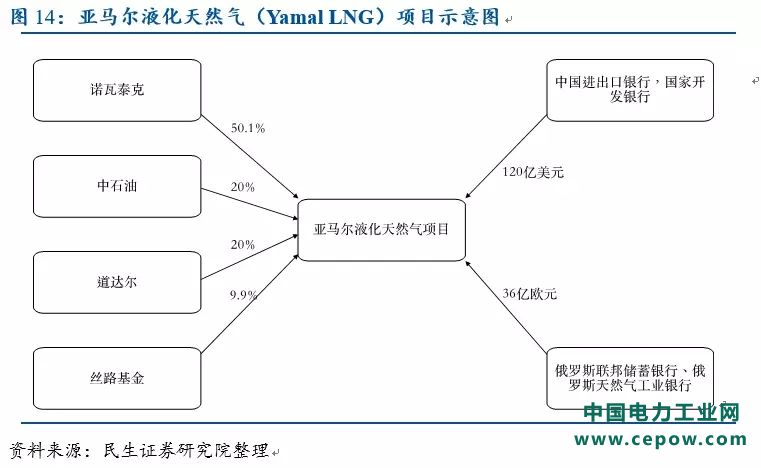 图 14：亚马尔液化天然气（Yamal LNG）项目示意图

诺瓦泰克

50.1%

中石油

20%

道达尔

20%

丝路基金

9.9%

亚马尔液化天然气项目

中国进出口银行，国家开发银行

120亿美元

36亿欧元

俄罗斯联邦储蓄银行、俄罗斯天然气工业银行

资料来源：民生证券研究院整理

中国电力工业网
www.cepow.com